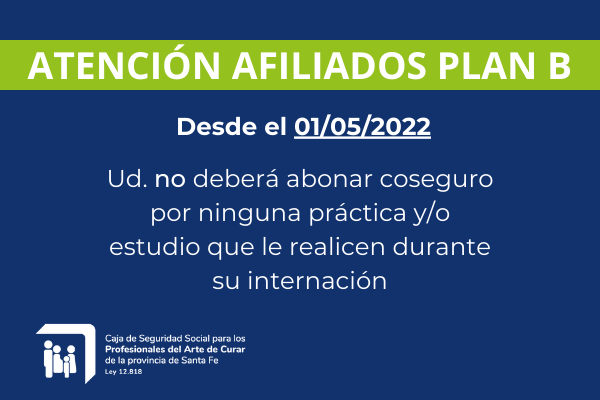 ATENCIÓN AFILIADOS PLAN B

Desde el 01/05/2022

Ud. no deberá abonar coseguro por ninguna práctica y/o estudio que le realicen durante su internación

Caja de Seguridad Social para los Profesionales del Arte de Curar de la provincia de Santa Fe
Ley 12.818